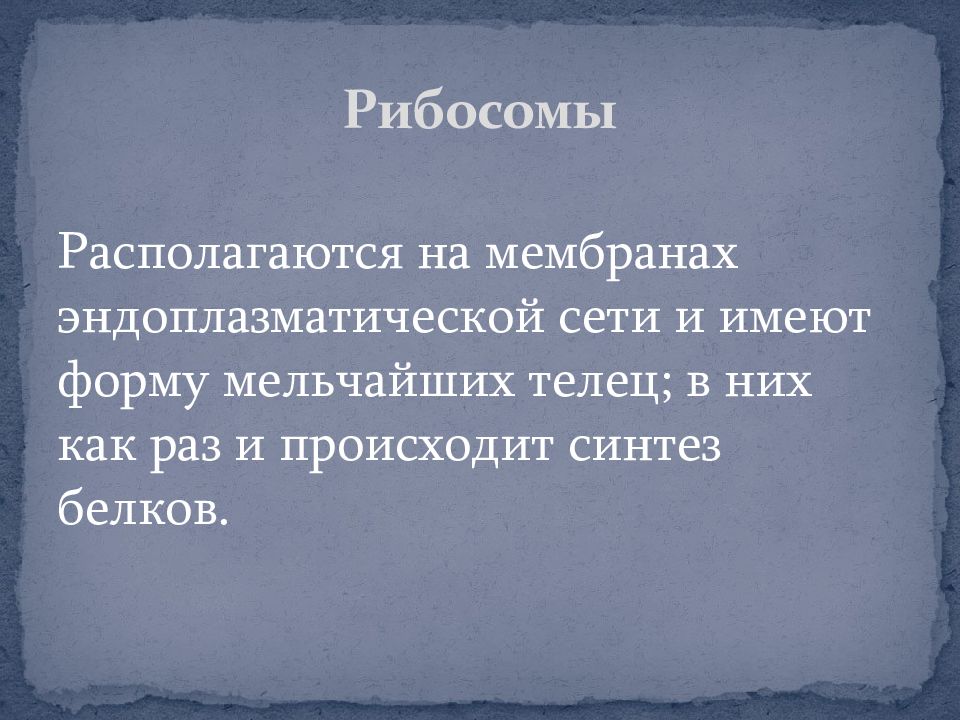 Рибосомы

Располагаются на мембранах эндоплазматической сети и имеют форму мельчайших телец; в них как раз и происходит синтез белков.